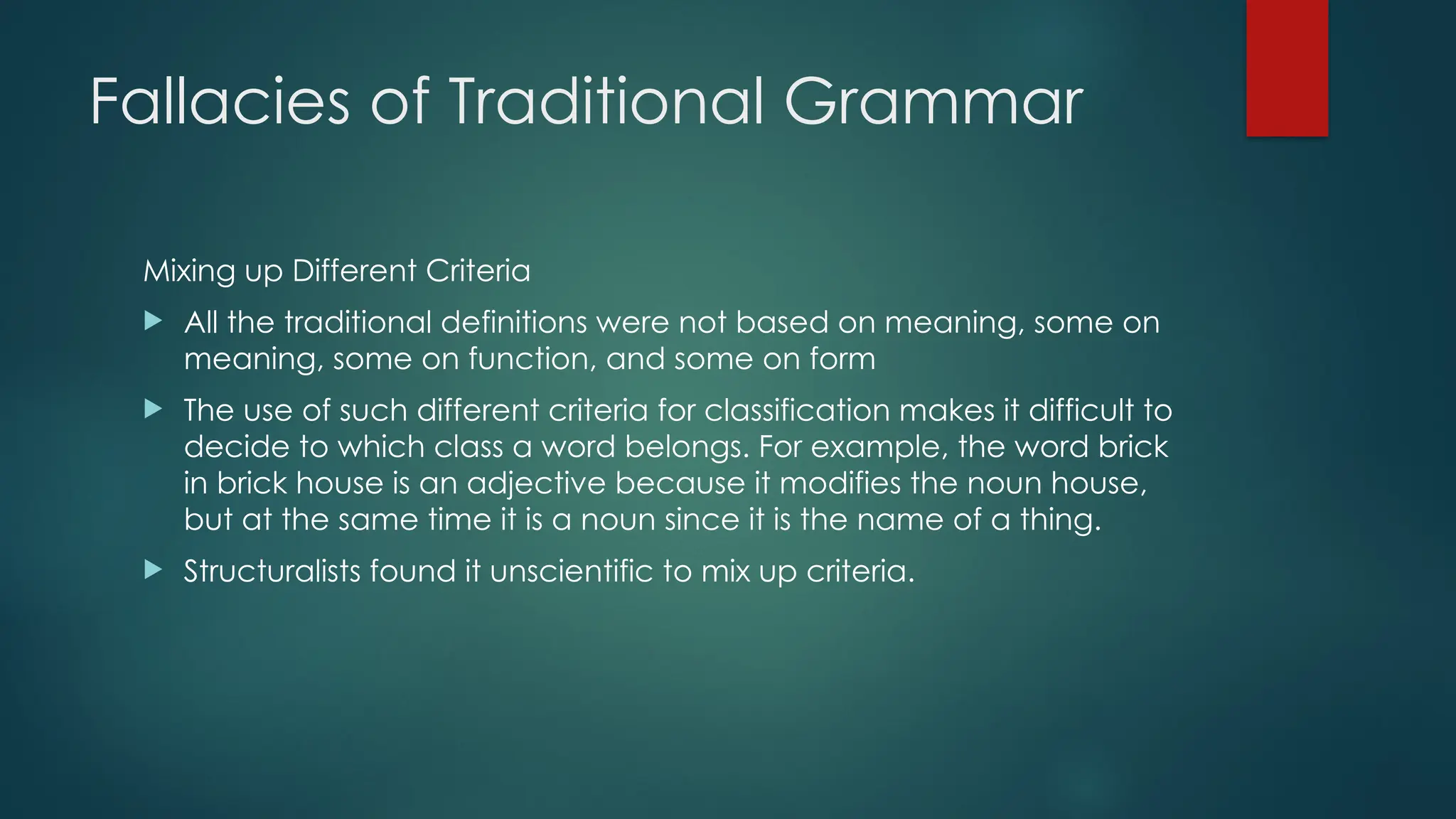 Fallacies of Traditional Grammar

Mixing up Different Criteria

▶ All the traditional definitions were not based on meaning, some on meaning, some on function, and some on form

▶ The use of such different criteria for classification makes it difficult to decide to which class a word belongs. For example, the word brick in brick house is an adjective because it modifies the noun house, but at the same time it is a noun since it is the name of a thing.

▶ Structuralists found it unscientific to mix up criteria.